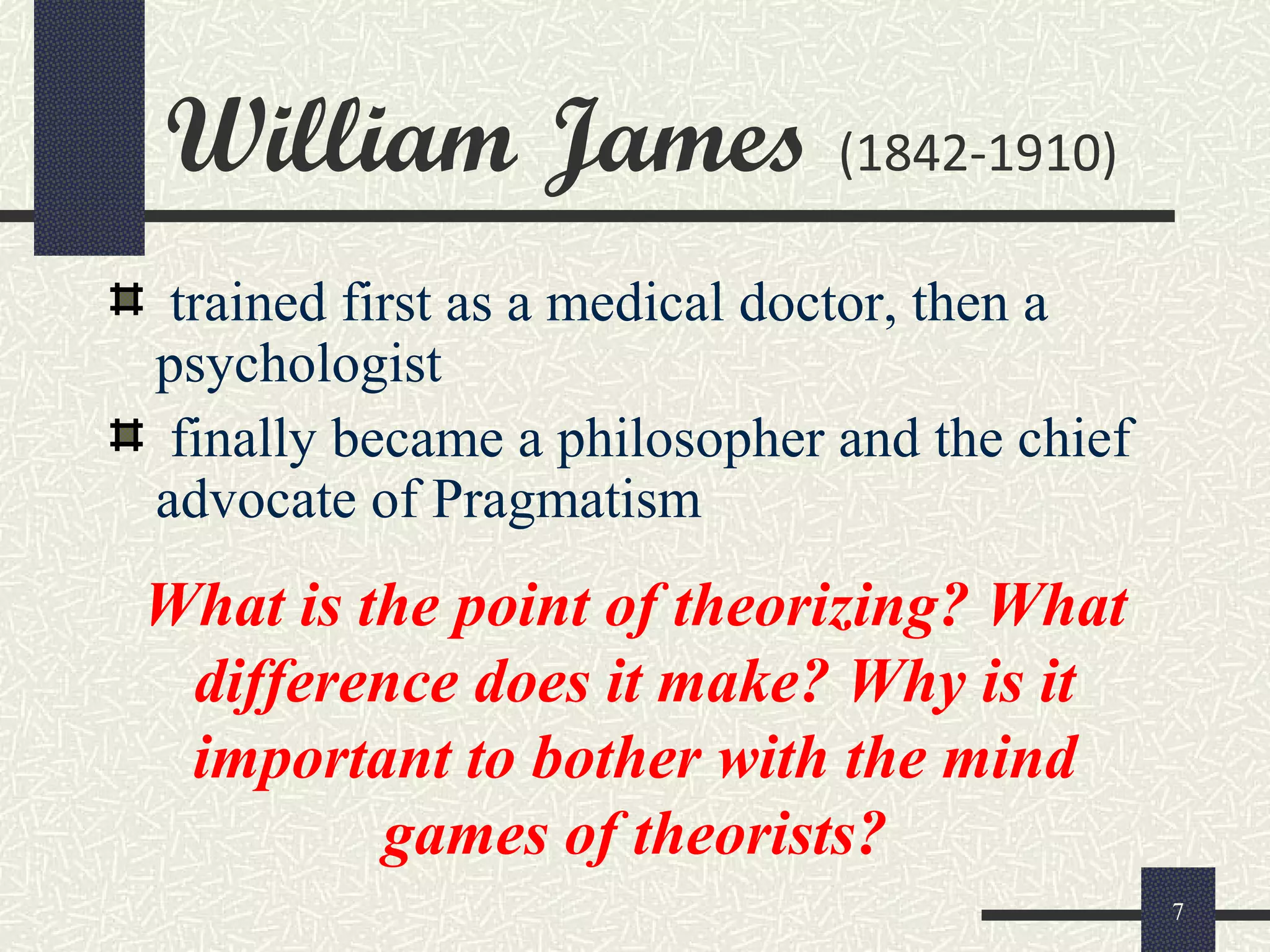 William James (1842-1910)

trained first as a medical doctor, then a psychologist

finally became a philosopher and the chief advocate of Pragmatism

What is the point of theorizing? What difference does it make? Why is it important to bother with the mind games of theorists?

7